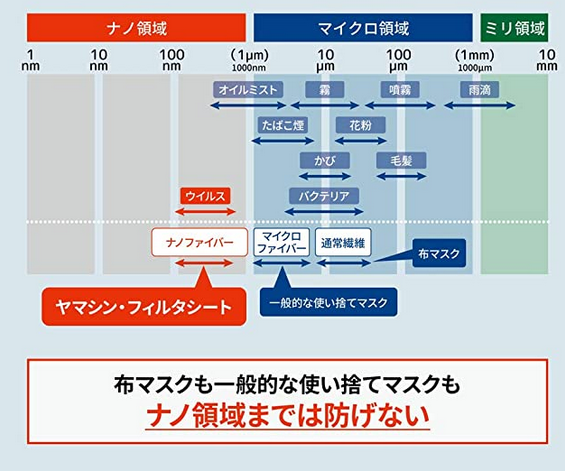 ナノ領域
マイクロ領域
ミリ領域

1 nm
10 nm
100 nm
(1μm) 1000nm
10 μm
100 μm
(1mm) 1000μm
10 mm

オイルミスト
霧
噴霧
雨滴
たばこ煙
花粉
かび
毛髪
ウイルス
バクテリア

ナノファイバー
マイクロファイバー
通常繊維
布マスク

ヤマシン・フィルタシート
一般的な使い捨てマスク

布マスクも一般的な使い捨てマスクも
ナノ領域までは防げない